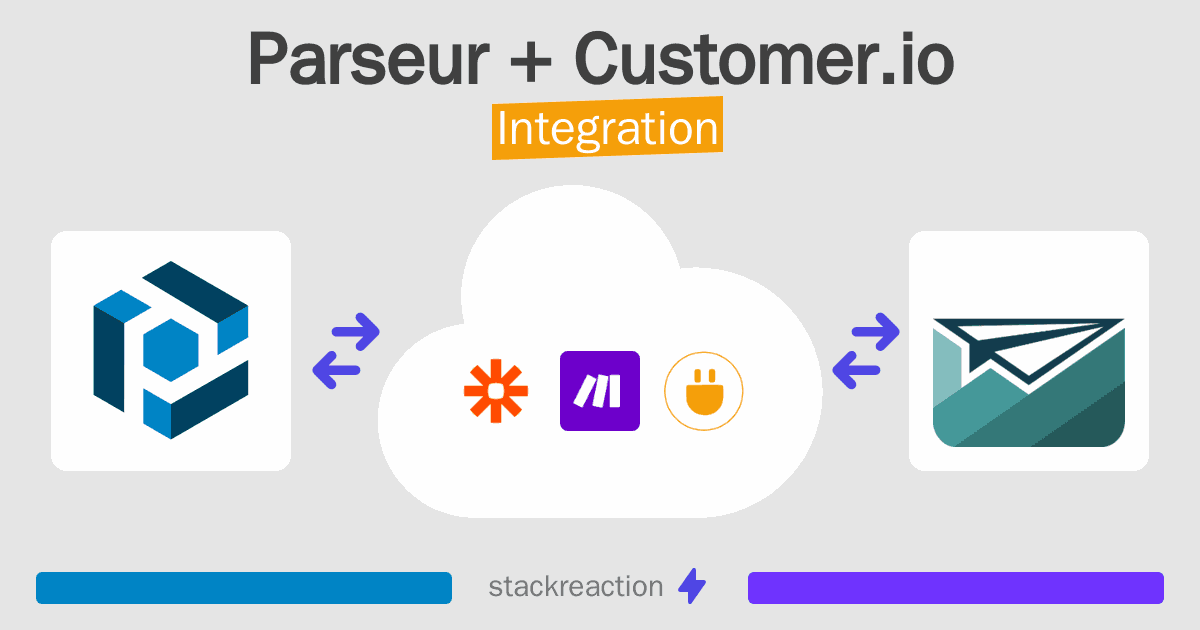 Parseur + Customer.io
Integration

stackreaction